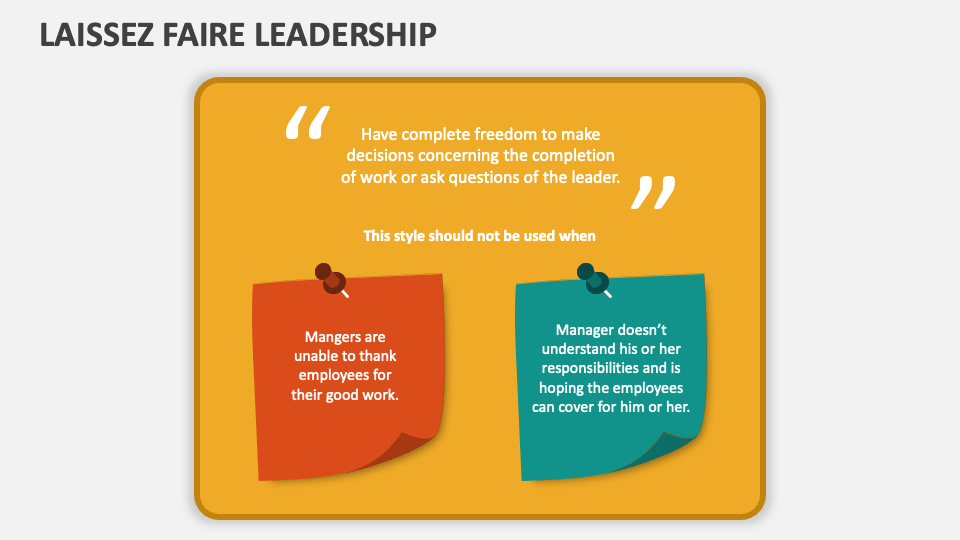 LAISSEZ FAIRE LEADERSHIP

“ Have complete freedom to make decisions concerning the completion of work or ask questions of the leader. ”

This style should not be used when

Mangers are unable to thank employees for their good work.

Manager doesn’t understand his or her responsibilities and is hoping the employees can cover for him or her.